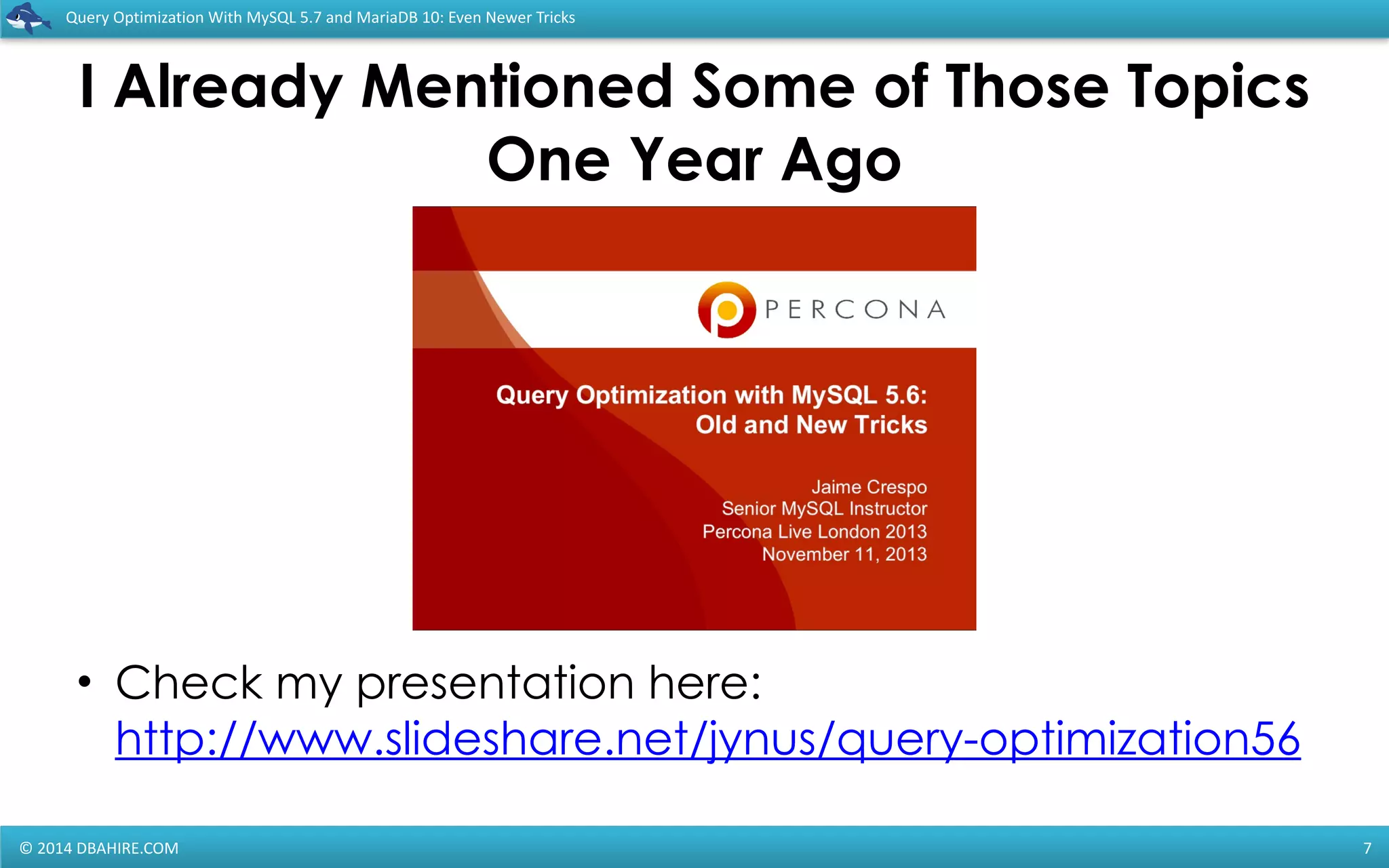 Query Optimization With MySQL 5.7 and MariaDB 10: Even Newer Tricks

I Already Mentioned Some of Those Topics One Year Ago

PERCONA

Query Optimization with MySQL 5.6: Old and New Tricks

Jaime Crespo
Senior MySQL Instructor
Percona Live London 2013
November 11, 2013

• Check my presentation here: http://www.slideshare.net/jynus/query-optimization56

© 2014 DBAHIRE.COM

7